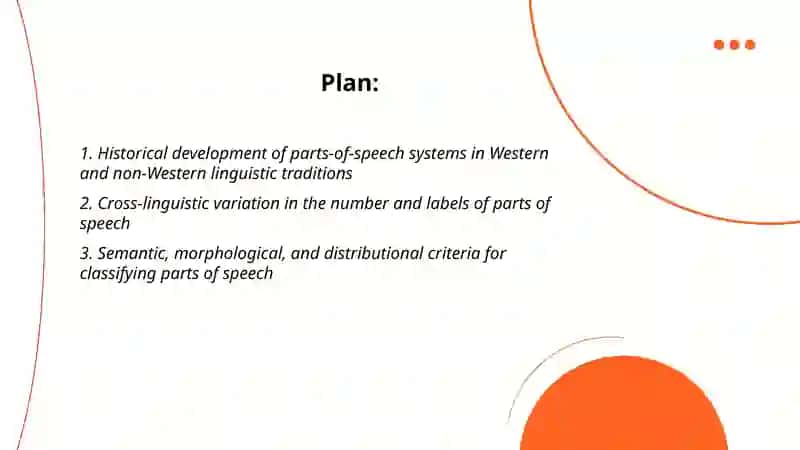 Plan:

1. Historical development of parts-of-speech systems in Western and non-Western linguistic traditions

2. Cross-linguistic variation in the number and labels of parts of speech

3. Semantic, morphological, and distributional criteria for classifying parts of speech